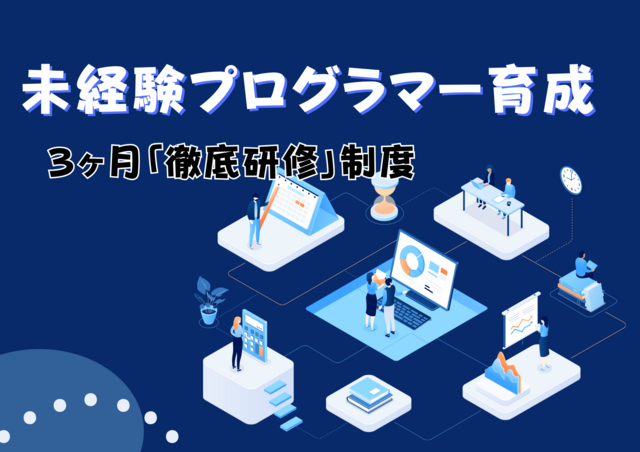 未経験プログラマー育成

3ヶ月「徹底研修」制度